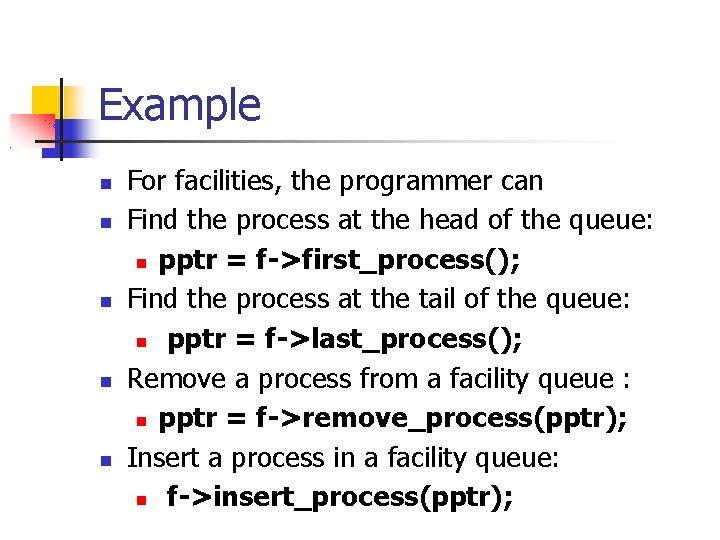 Example

- For facilities, the programmer can
- Find the process at the head of the queue:
  - pptr = f->first_process();
- Find the process at the tail of the queue:
  - pptr = f->last_process();
- Remove a process from a facility queue :
  - pptr = f->remove_process(pptr);
- Insert a process in a facility queue:
  - f->insert_process(pptr);